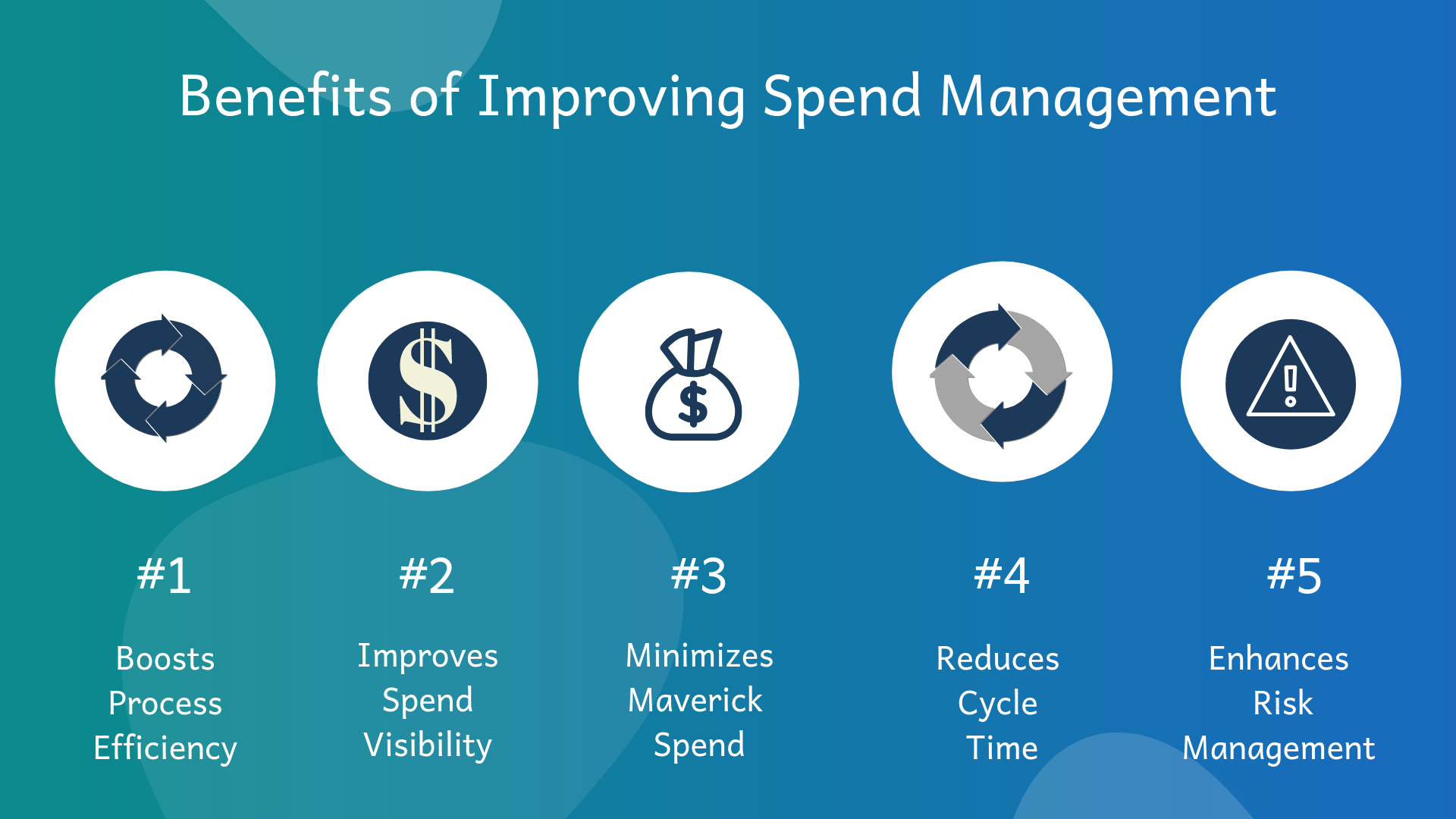 Benefits of Improving Spend Management

#1

Boosts Process Efficiency

#2

Improves Spend Visibility

#3

Minimizes Maverick Spend

#4

Reduces Cycle Time

#5

Enhances Risk Management